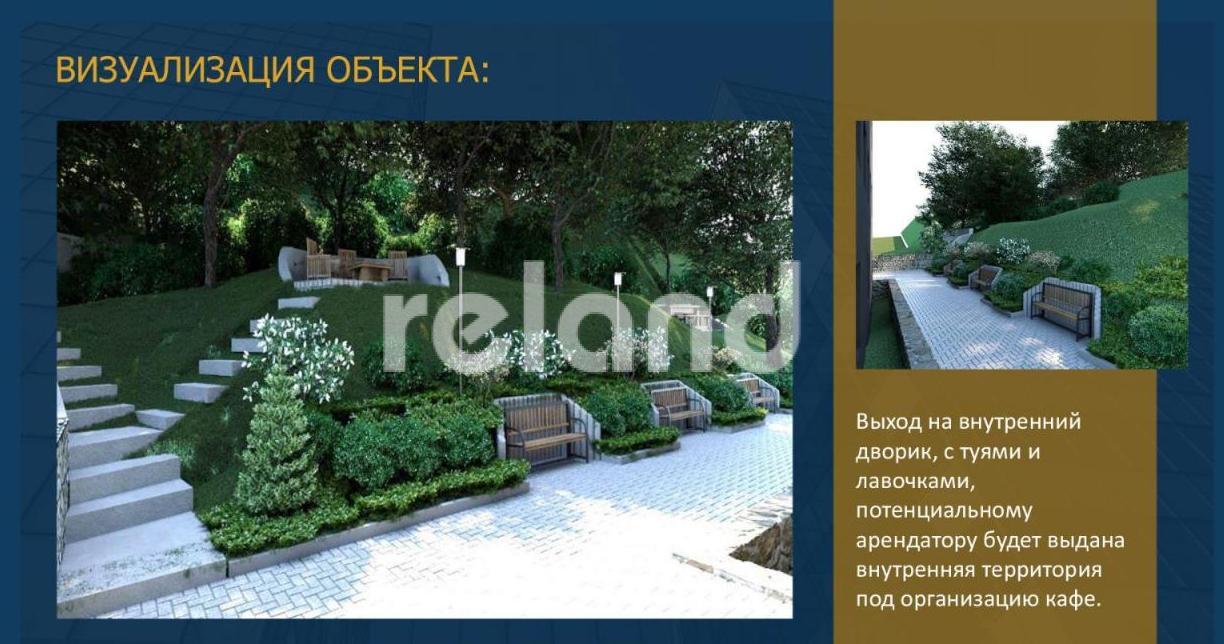 ВИЗУАЛИЗАЦИЯ ОБЪЕКТА:

reland

Выход на внутренний дворик, с туями и лавочками, потенциальному арендатору будет выдана внутренняя территория под организацию кафе.